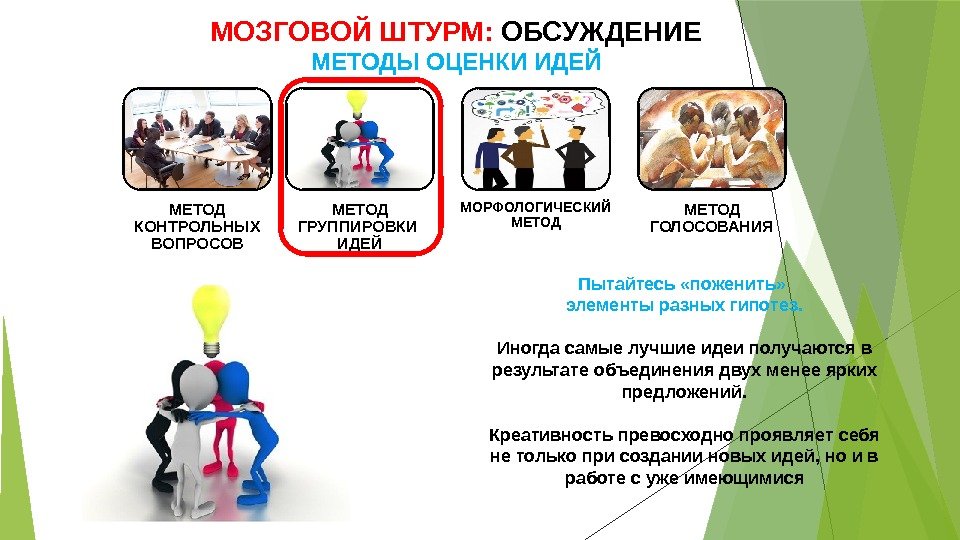 МОЗГОВОЙ ШТУРМ: ОБСУЖДЕНИЕ
МЕТОДЫ ОЦЕНКИ ИДЕЙ

МЕТОД КОНТРОЛЬНЫХ ВОПРОСОВ

МЕТОД ГРУППИРОВКИ ИДЕЙ

МОРФОЛОГИЧЕСКИЙ МЕТОД

МЕТОД ГОЛОСОВАНИЯ

Пытайтесь «поженить» элементы разных гипотез.

Иногда самые лучшие идеи получаются в результате объединения двух менее ярких предложений.

Креативность превосходно проявляет себя не только при создании новых идей, но и в работе с уже имеющимися